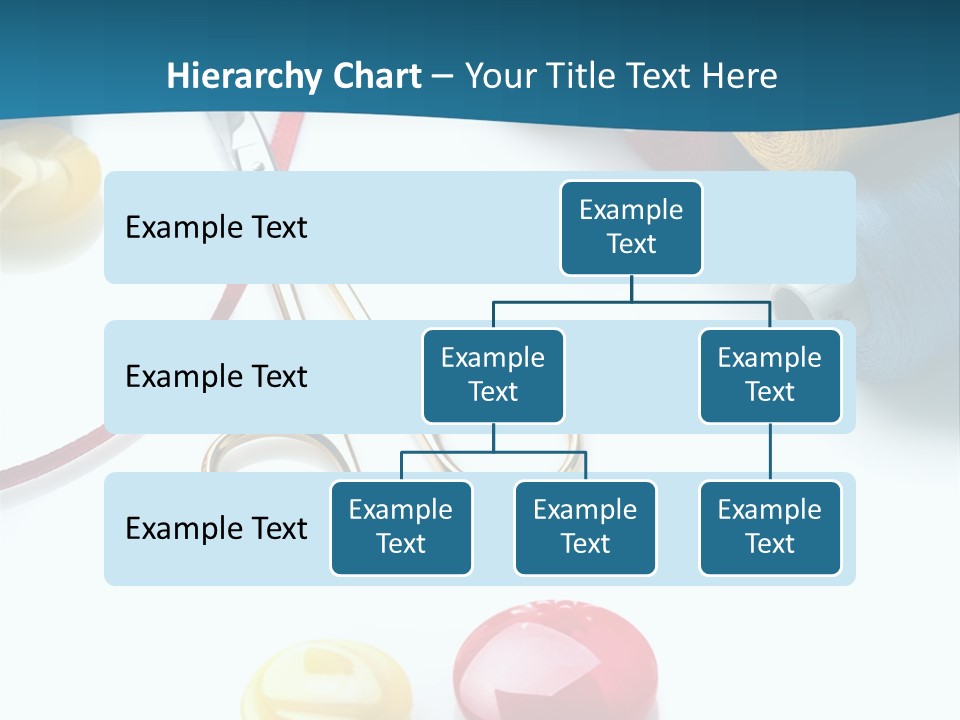 Hierarchy Chart – Your Title Text Here

Example Text

Example Text

Example Text

Example Text

Example Text

Example Text

Example Text

Example Text

Example Text